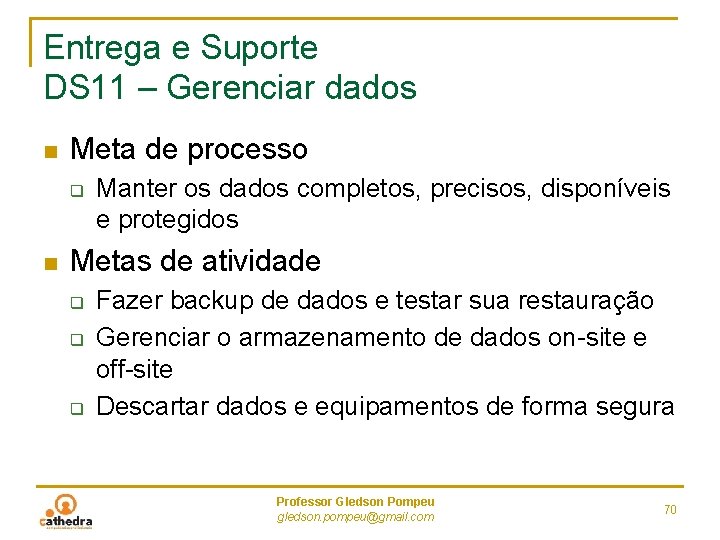 Entrega e Suporte
DS11 – Gerenciar dados

Meta de processo

Manter os dados completos, precisos, disponíveis e protegidos

Metas de atividade

Fazer backup de dados e testar sua restauração

Gerenciar o armazenamento de dados on-site e off-site

Descartar dados e equipamentos de forma segura

cathedra

Professor Gledson Pompeu
gledson.pompeu@gmail.com

70